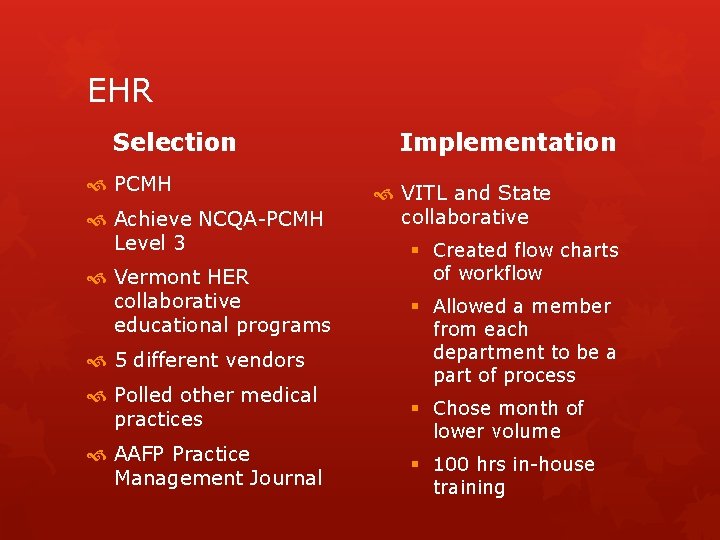 EHR

Selection

PCMH

Achieve NCQA-PCMH Level 3

Vermont HER collaborative educational programs

5 different vendors

Polled other medical practices

AAFP Practice Management Journal

Implementation

VITL and State collaborative

Created flow charts of workflow

Allowed a member from each department to be a part of process

Chose month of lower volume

100 hrs in-house training